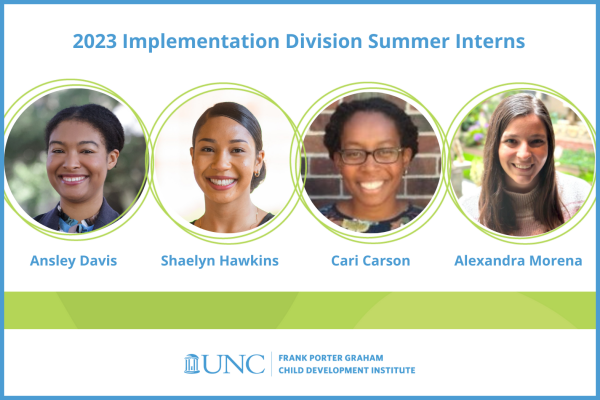 2023 Implementation Division Summer Interns

Ansley Davis

Shaelyn Hawkins

Cari Carson

Alexandra Morena

UNC

FRANK PORTER GRAHAM
CHILD DEVELOPMENT INSTITUTE